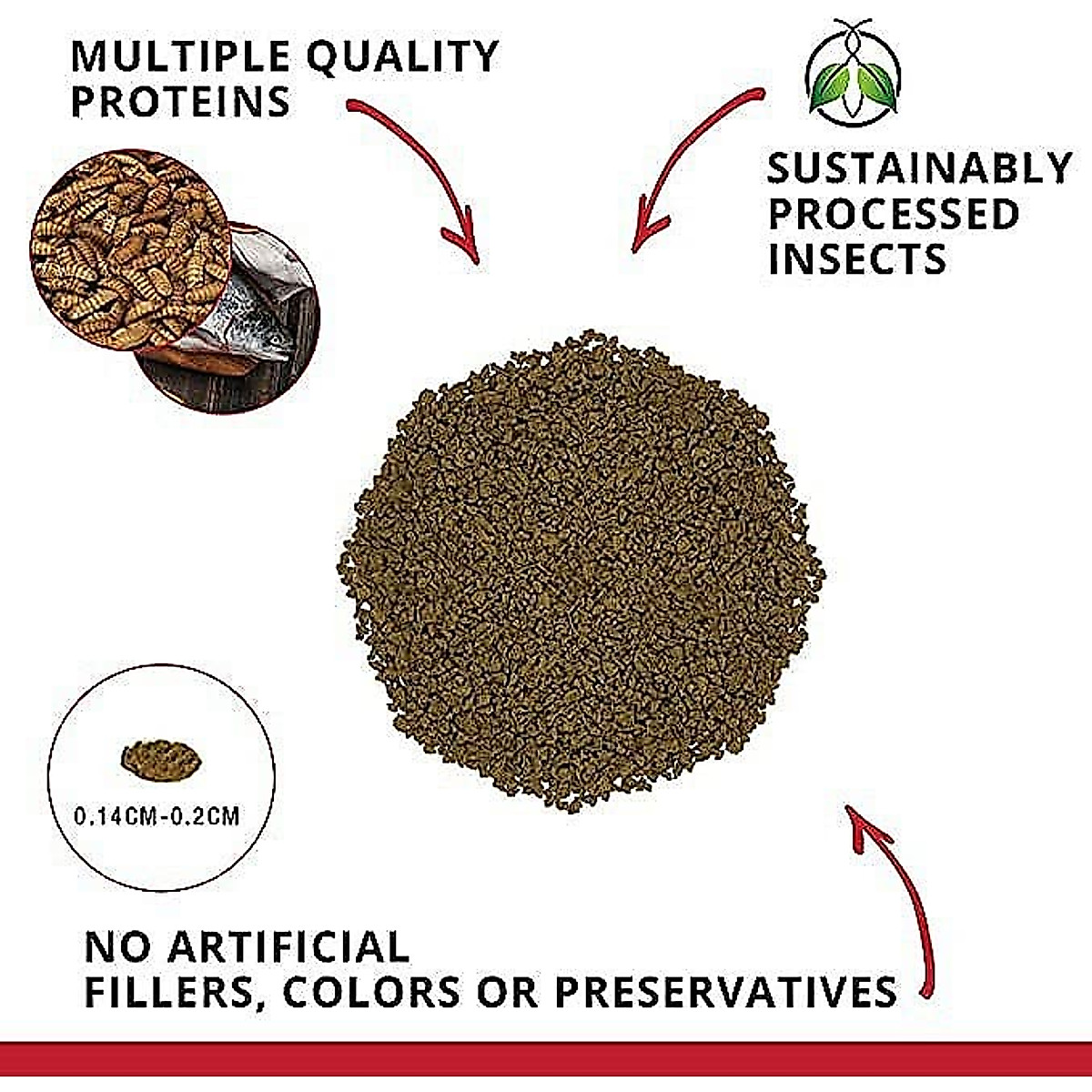 MULTIPLE QUALITY PROTEINS

SUSTAINABLY PROCESSED INSECTS

0.14CM-0.2CM

NO ARTIFICIAL FILLERS, COLORS OR PRESERVATIVES